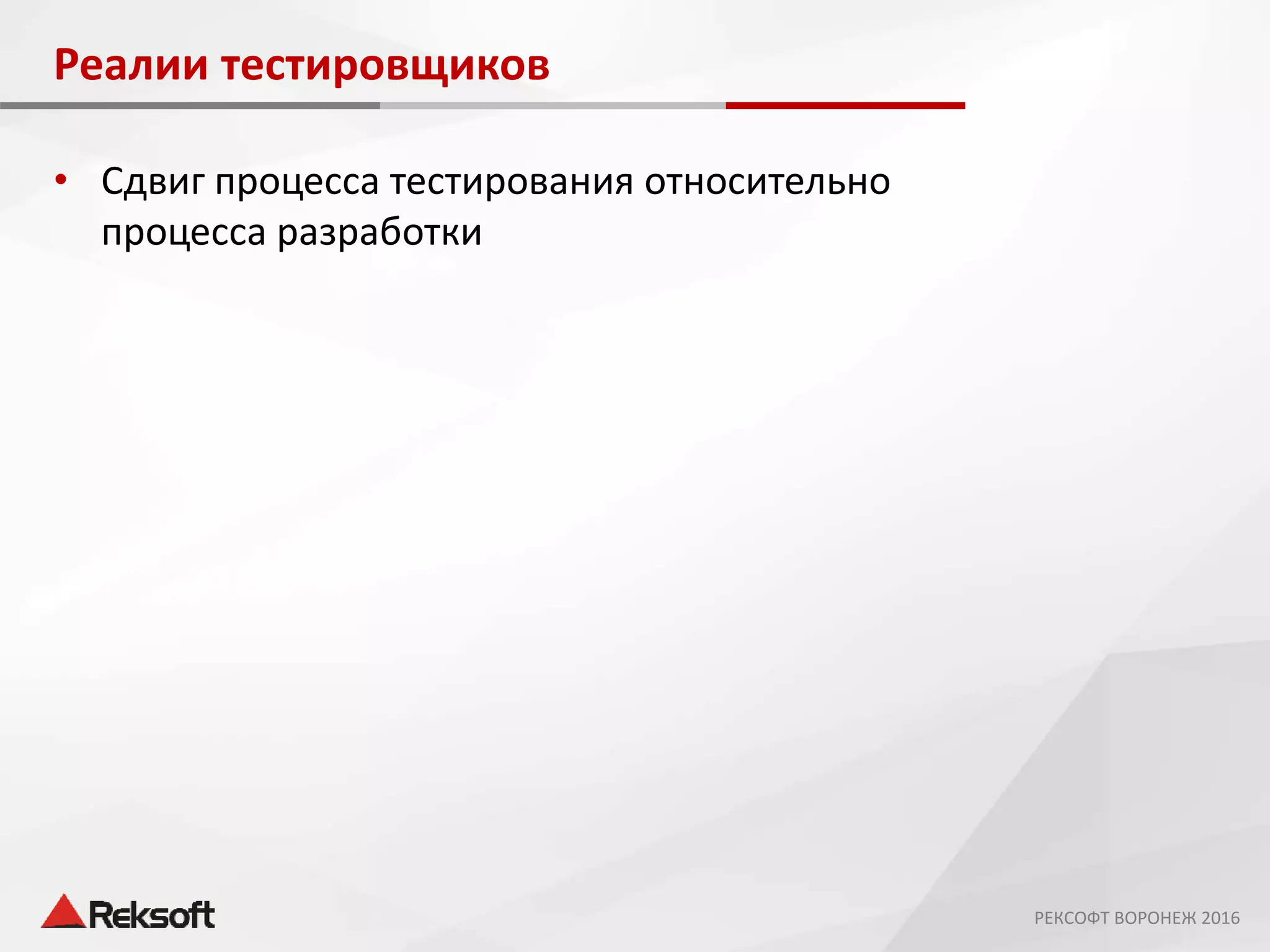 Реалии тестировщиков

• Сдвиг процесса тестирования относительно процесса разработки

Reksoft

РЕКСОФТ ВОРОНЕЖ 2016